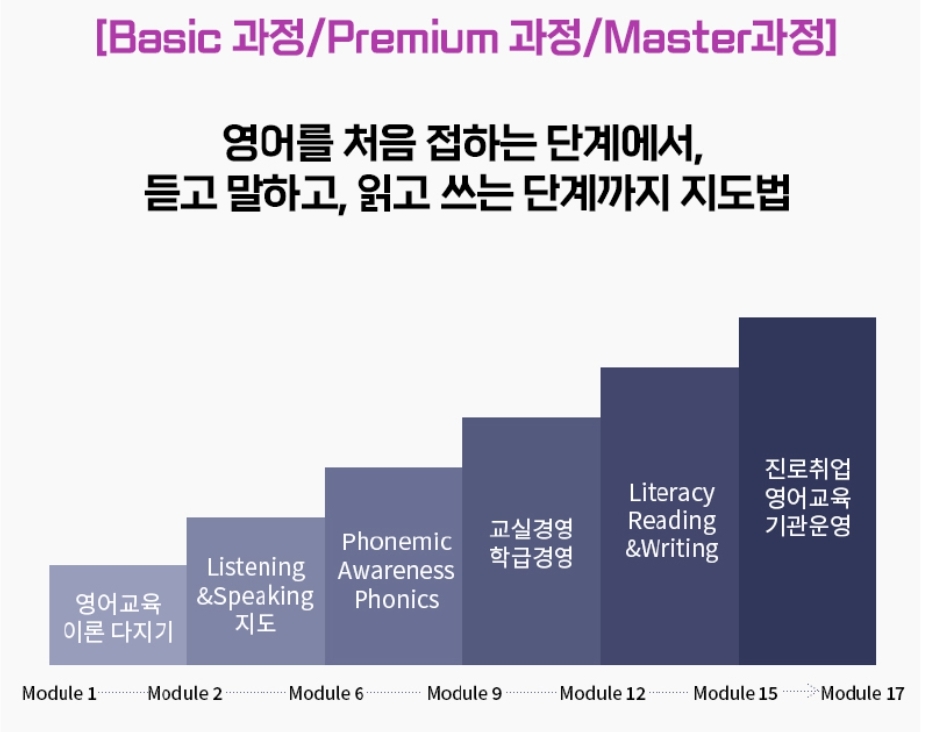 [Basic 과정/Premium 과정/Master과정]

영어를 처음 접하는 단계에서,
듣고 말하고, 읽고 쓰는 단계까지 지도법

영어교육
이론 다지기

Listening
&Speaking
지도

Phonemic
Awareness
Phonics

교실경영
학급경영

Literacy
Reading
&Writing

진로취업
영어교육
기관운영

Module 1 Module 2 Module 6 Module 9 Module 12 Module 15 Module 17